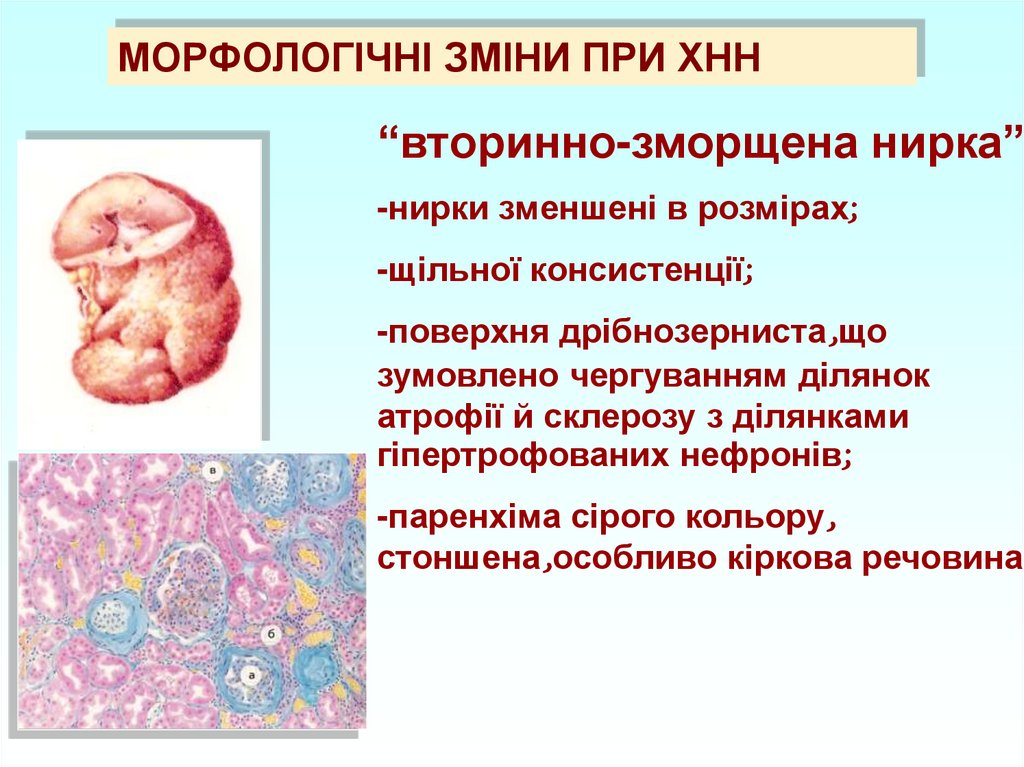 МОРФОЛОГІЧНІ ЗМІНИ ПРИ ХНН

“вторинно-зморщена нирка”

-нирки зменшені в розмірах;

-щільної консистенції;

-поверхня дрібнозерниста,що зумовлено чергуванням ділянок атрофії й склерозу з ділянками гіпертрофованих нефронів;

-паренхіма сірого кольору, стоншена,особливо кіркова речовина

в

б

а